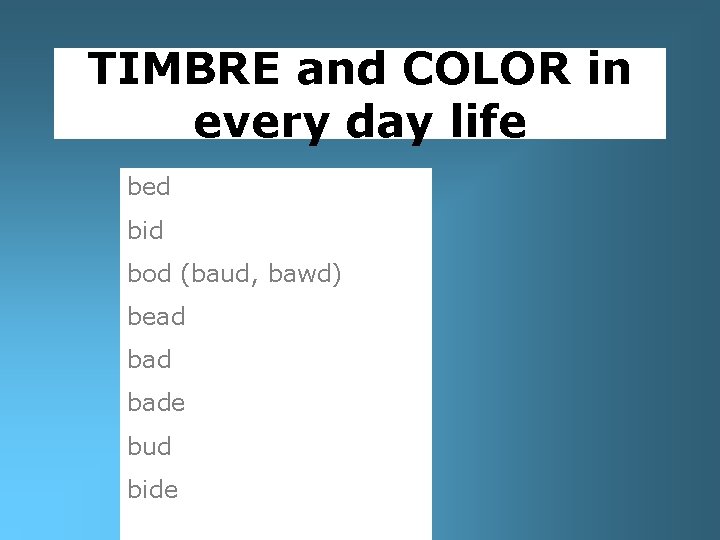 TIMBRE and COLOR in every day life

bed

bid

bod (baud, bawd)

bead

bad

bade

bud

bide